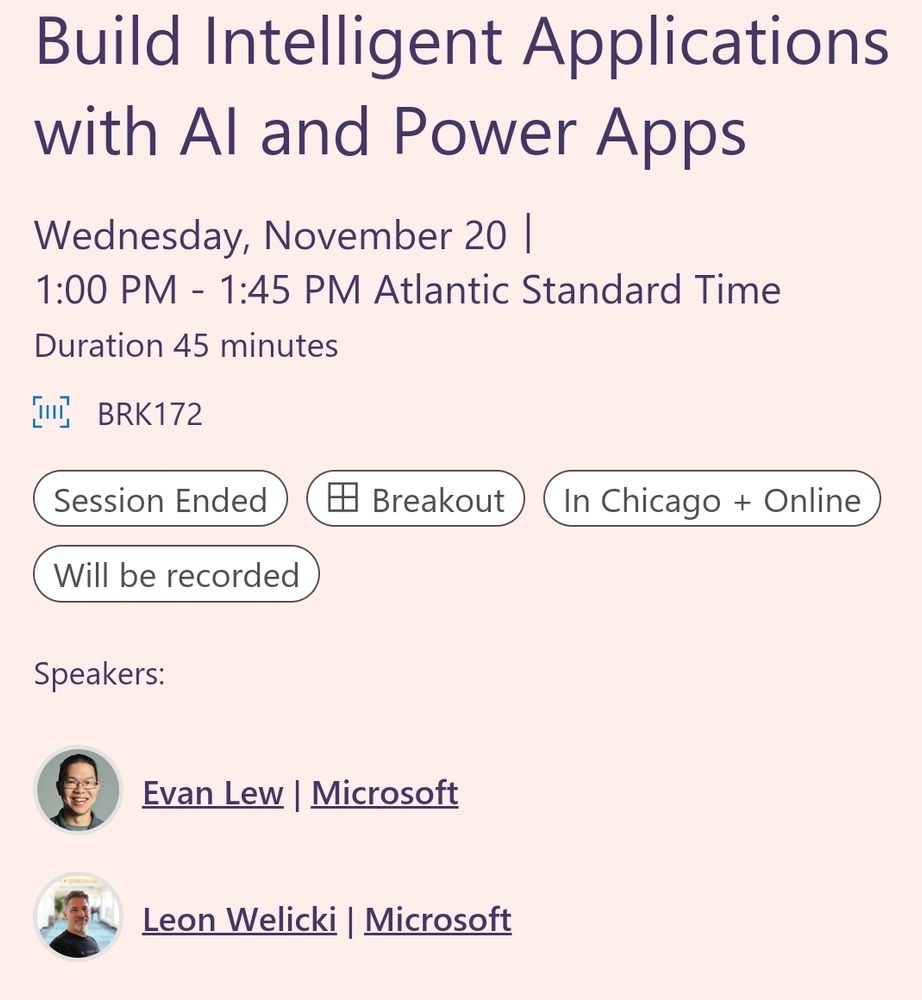 Build Intelligent Applications with AI and Power Apps

Wednesday, November 20 |
1:00 PM - 1:45 PM Atlantic Standard Time
Duration 45 minutes

BRK172

Session Ended
Breakout
In Chicago + Online
Will be recorded

Speakers:

Evan Lew | Microsoft

Leon Welicki | Microsoft